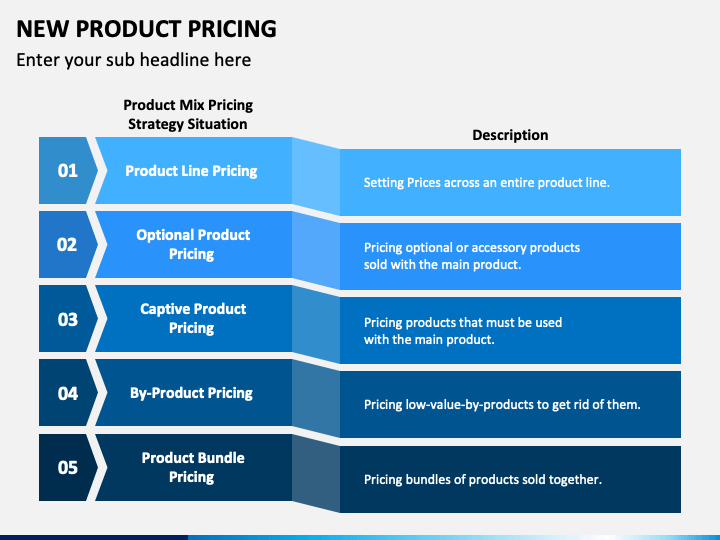 NEW PRODUCT PRICING

Enter your sub headline here

| | Product Mix Pricing Strategy Situation | Description |
|---|---|---|
| 01 | Product Line Pricing | Setting Prices across an entire product line. |
| 02 | Optional Product Pricing | Pricing optional or accessory products sold with the main product. |
| 03 | Captive Product Pricing | Pricing products that must be used with the main product. |
| 04 | By-Product Pricing | Pricing low-value-by-products to get rid of them. |
| 05 | Product Bundle Pricing | Pricing bundles of products sold together. |